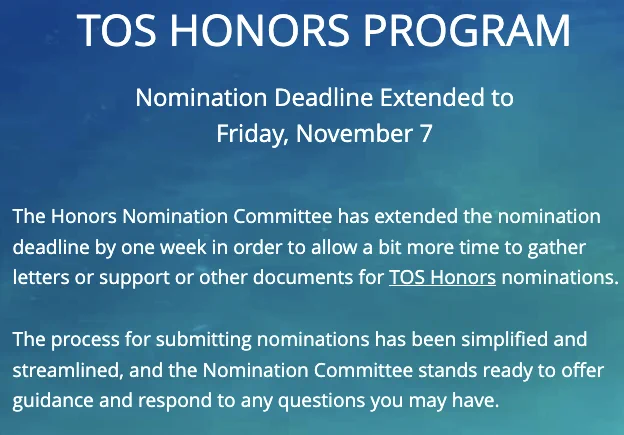 TOS HONORS PROGRAM

Nomination Deadline Extended to Friday, November 7

The Honors Nomination Committee has extended the nomination deadline by one week in order to allow a bit more time to gather letters or support or other documents for TOS Honors nominations.

The process for submitting nominations has been simplified and streamlined, and the Nomination Committee stands ready to offer guidance and respond to any questions you may have.